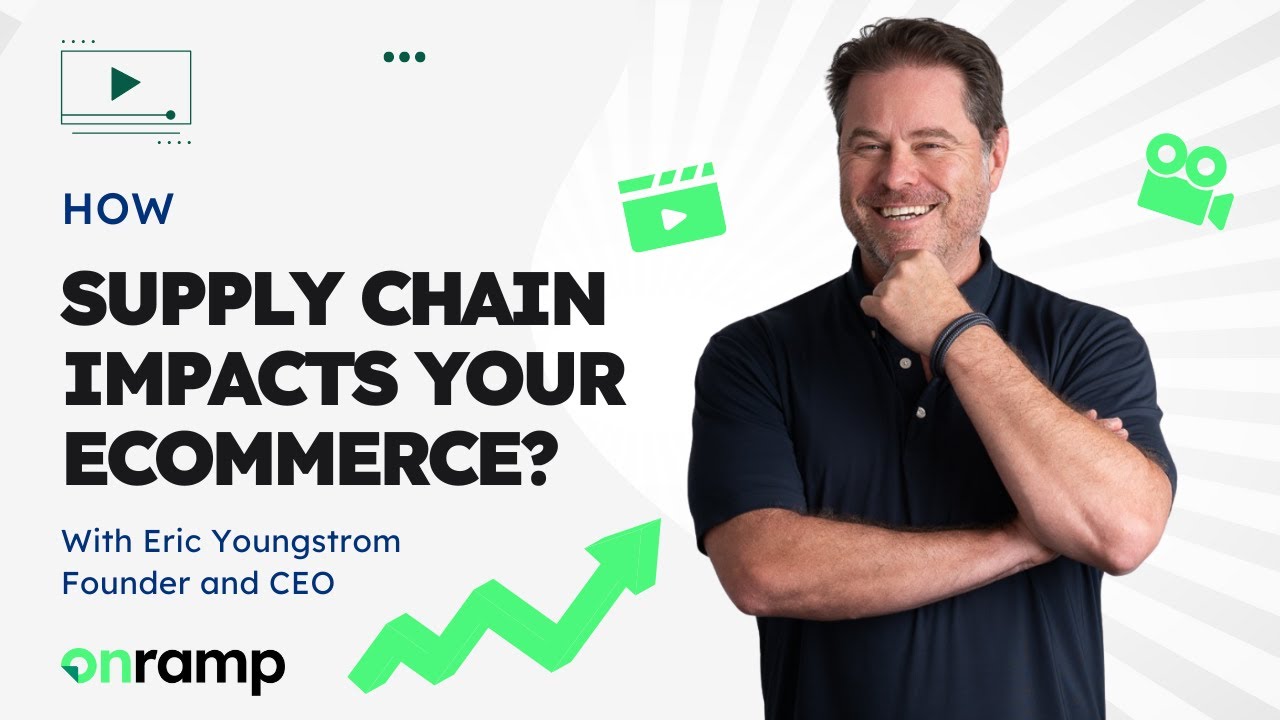 HOW

SUPPLY CHAIN IMPACTS YOUR ECOMMERCE?

With Eric Youngstrom
Founder and CEO

onramp